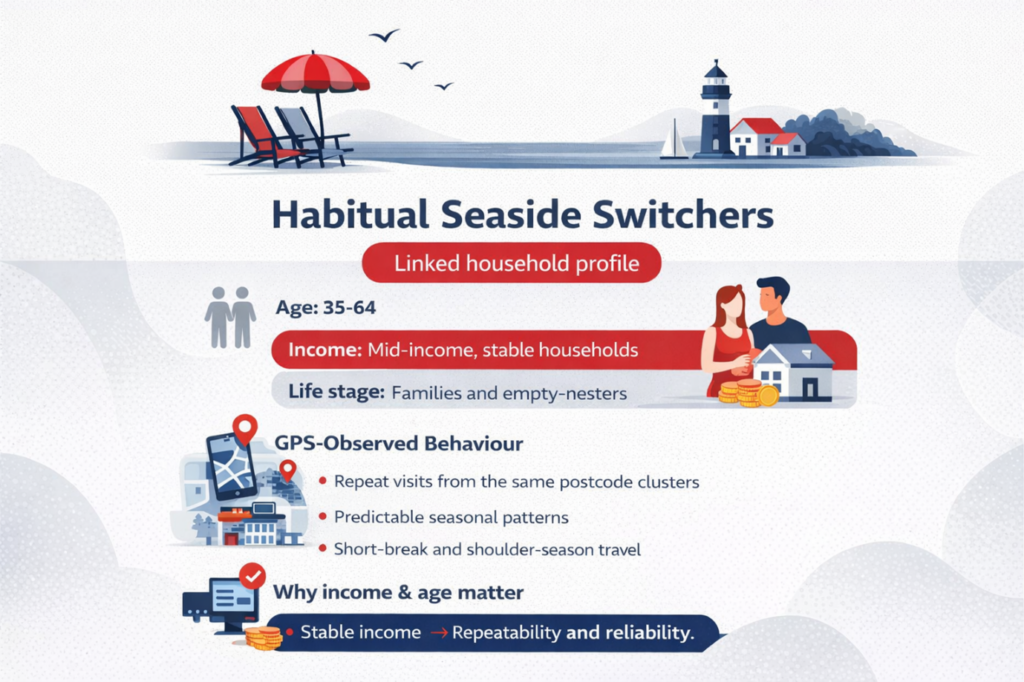 Habitual Seaside Switchers

Linked household profile

Age: 35-64

Income: Mid-income, stable households

Life stage: Families and empty-nesters

GPS-Observed Behaviour

• Repeat visits from the same postcode clusters

• Predictable seasonal patterns

• Short-break and shoulder-season travel

Why income & age matter

• Stable income → Repeatability and reliability.